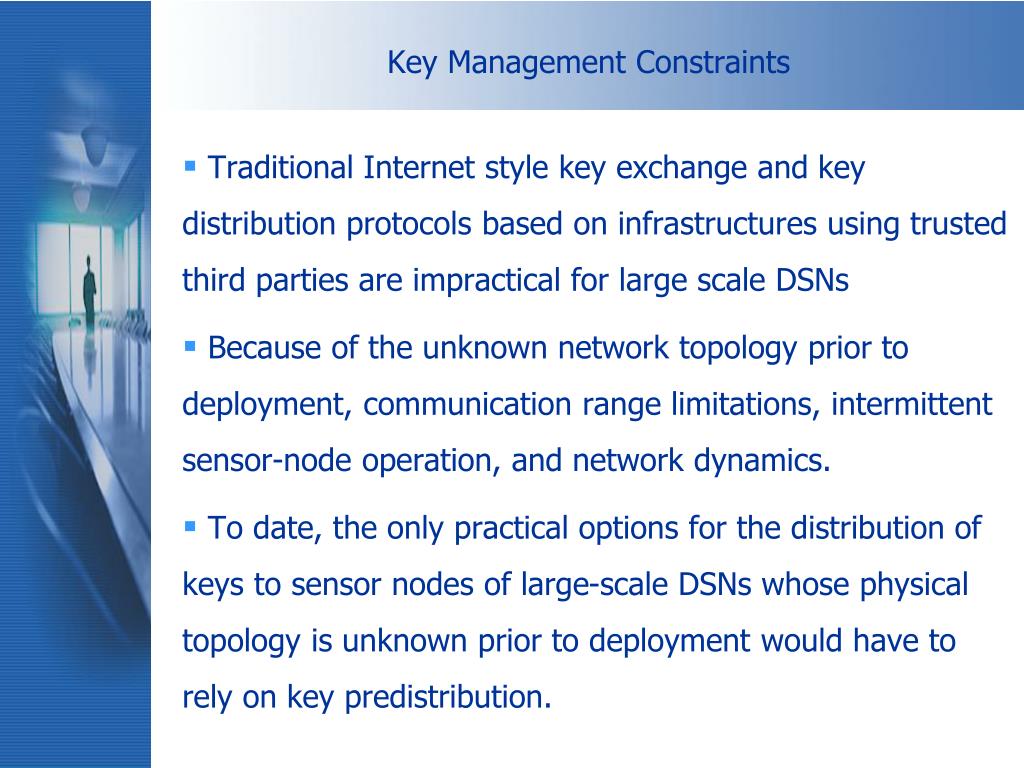 Key Management Constraints

▪ Traditional Internet style key exchange and key distribution protocols based on infrastructures using trusted third parties are impractical for large scale DSNs

▪ Because of the unknown network topology prior to deployment, communication range limitations, intermittent sensor-node operation, and network dynamics.

▪ To date, the only practical options for the distribution of keys to sensor nodes of large-scale DSNs whose physical topology is unknown prior to deployment would have to rely on key predistribution.